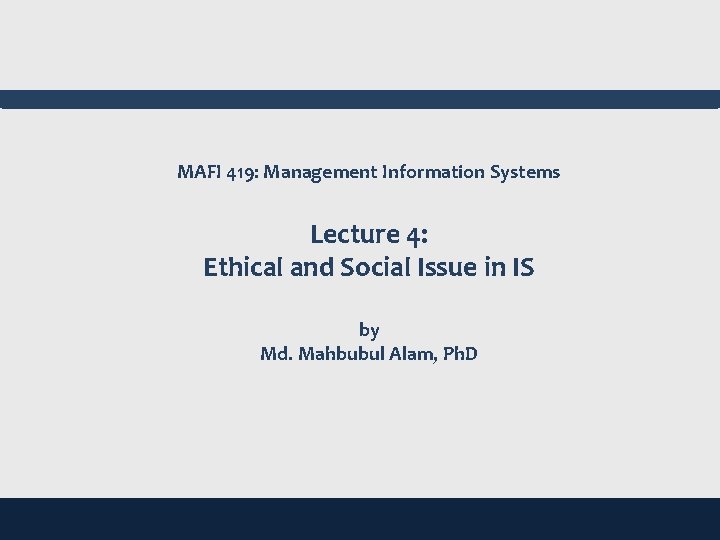 MAFI 419: Management Information Systems

Lecture 4:
Ethical and Social Issue in IS

by
Md. Mahbubul Alam, PhD